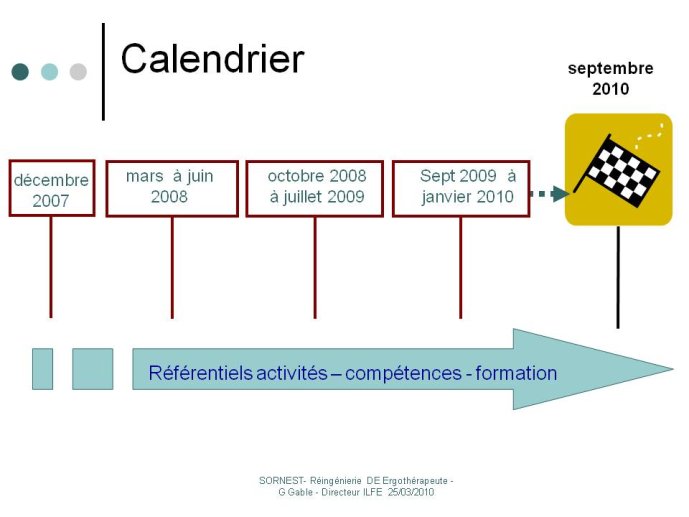 Calendrier

septembre 2010

décembre 2007

mars à juin 2008

octobre 2008 à juillet 2009

Sept 2009 à janvier 2010

Référentiels activités – compétences - formation

SORNEST- Réingénierie DE Ergothérapeute - G Gable - Directeur ILFE 25/03/2010